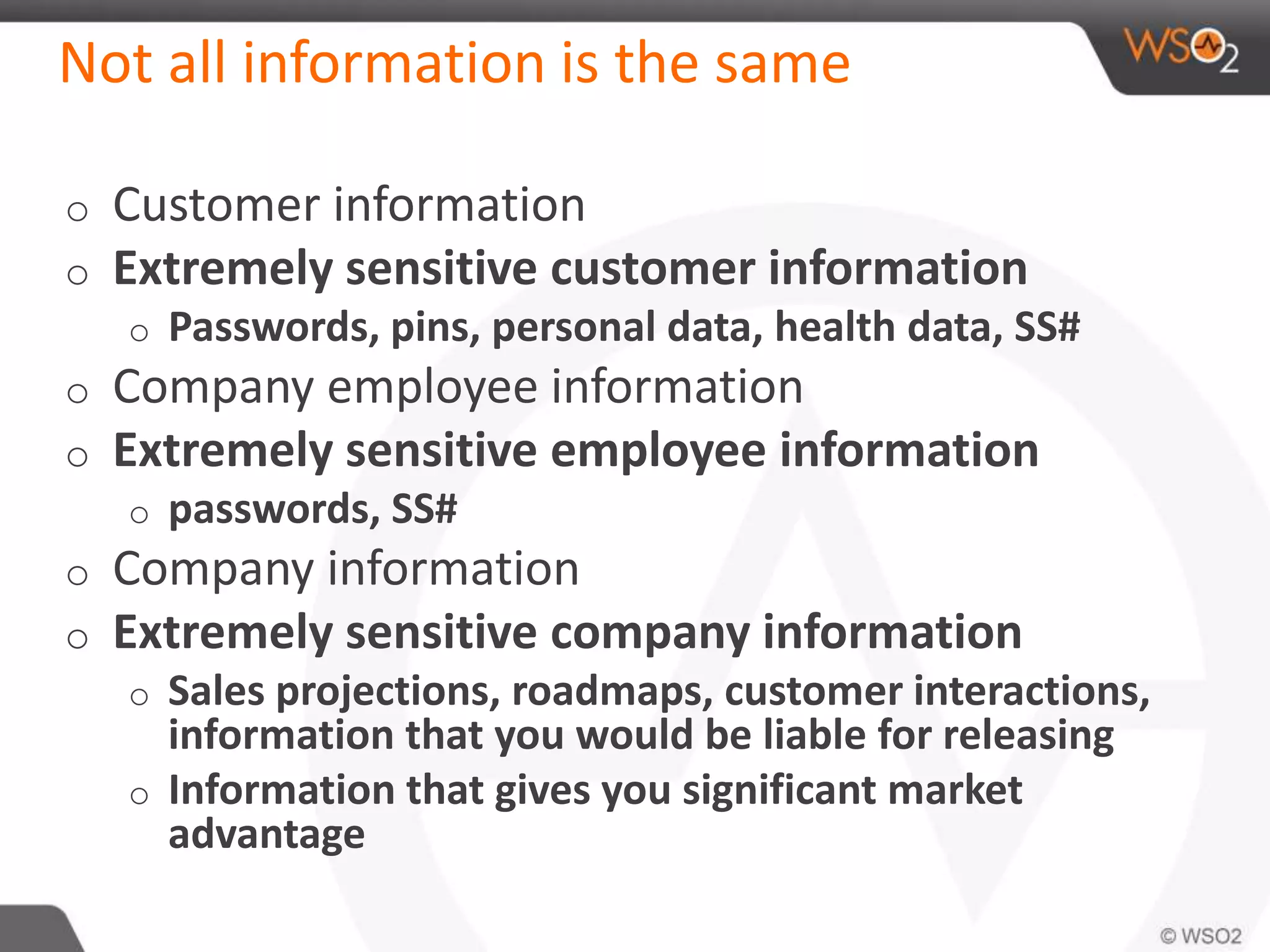 Not all information is the same

WSO2

o Customer information
o Extremely sensitive customer information
  o Passwords, pins, personal data, health data, SS#
o Company employee information
o Extremely sensitive employee information
  o passwords, SS#
o Company information
o Extremely sensitive company information
  o Sales projections, roadmaps, customer interactions, information that you would be liable for releasing
  o Information that gives you significant market advantage

© WSO2